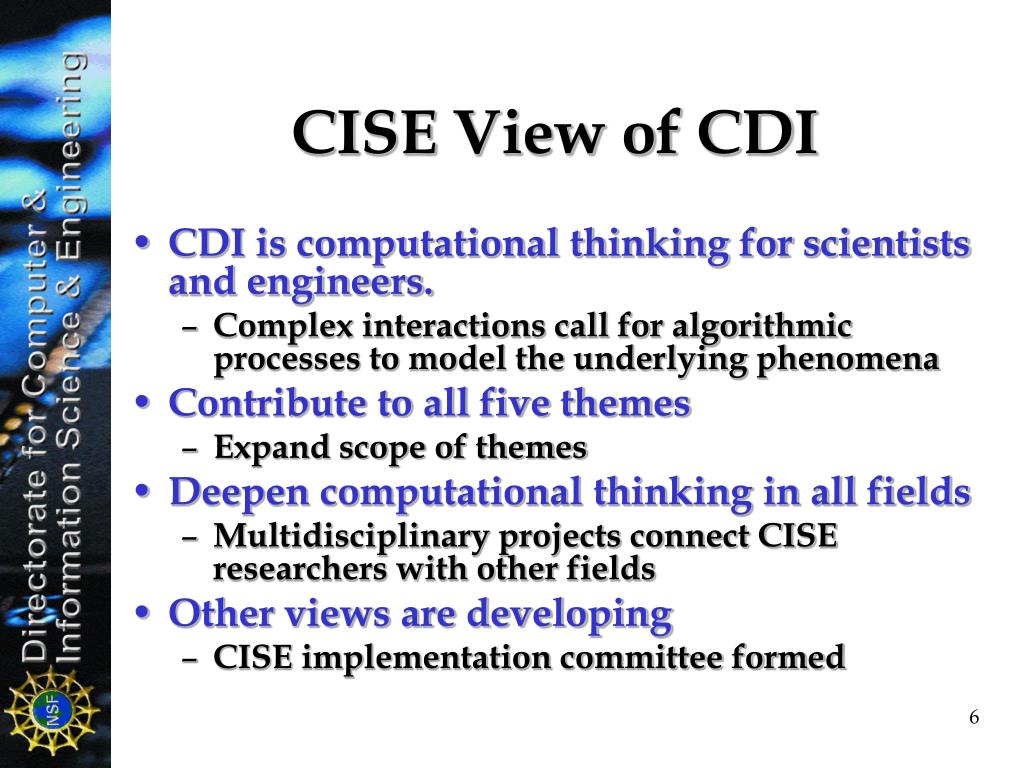 Directorate for Computer & Information Science & Engineering

NSF

CISE View of CDI

• CDI is computational thinking for scientists and engineers.
– Complex interactions call for algorithmic processes to model the underlying phenomena
• Contribute to all five themes
– Expand scope of themes
• Deepen computational thinking in all fields
– Multidisciplinary projects connect CISE researchers with other fields
• Other views are developing
– CISE implementation committee formed

6